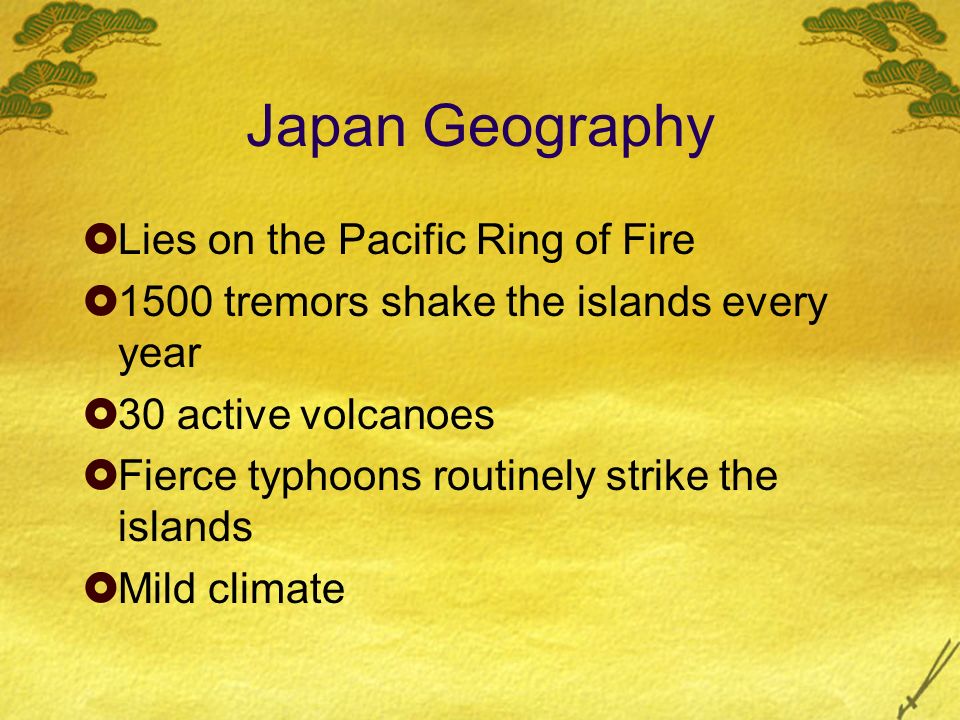 Japan Geography

Lies on the Pacific Ring of Fire

1500 tremors shake the islands every year

30 active volcanoes

Fierce typhoons routinely strike the islands

Mild climate